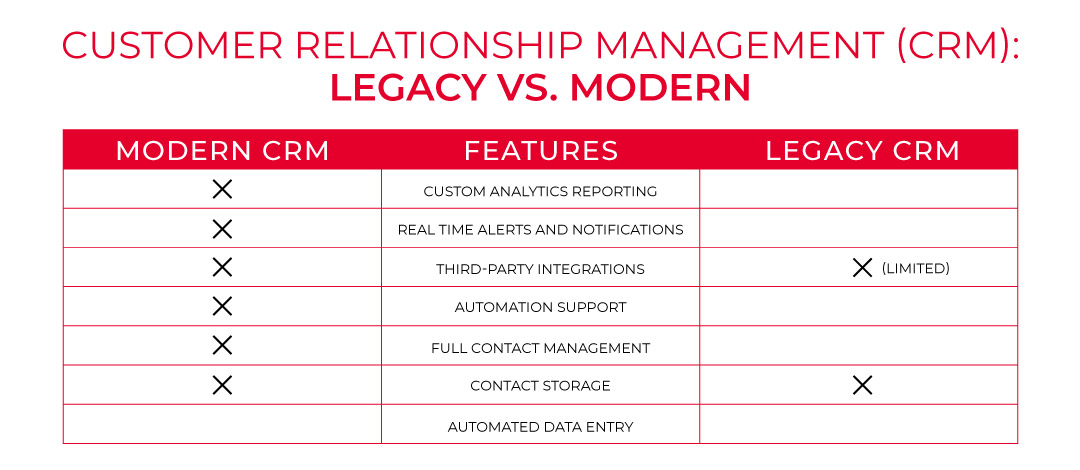 CUSTOMER RELATIONSHIP MANAGEMENT (CRM):
LEGACY VS. MODERN

| MODERN CRM | FEATURES | LEGACY CRM |
|---|---|---|
| X | CUSTOM ANALYTICS REPORTING | |
| X | REAL TIME ALERTS AND NOTIFICATIONS | |
| X | THIRD-PARTY INTEGRATIONS | X (LIMITED) |
| X | AUTOMATION SUPPORT | |
| X | FULL CONTACT MANAGEMENT | |
| X | CONTACT STORAGE | X |
| | AUTOMATED DATA ENTRY | |